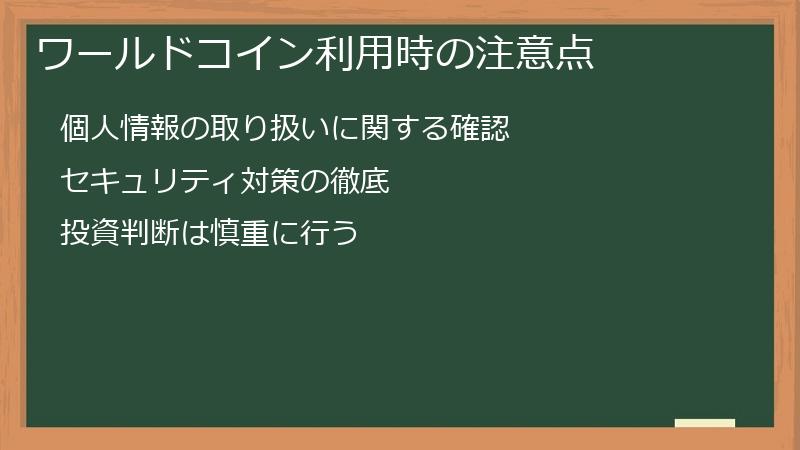 ワールドコイン利用時の注意点

個人情報の取り扱いに関する確認

セキュリティ対策の徹底

投資判断は慎重に行う